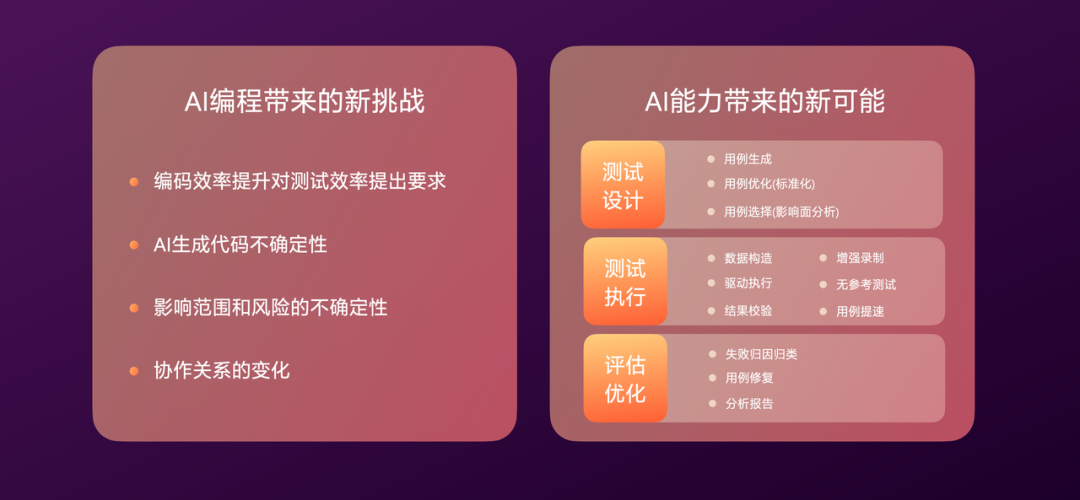 AI编程带来的新挑战

编码效率提升对测试效率提出要求

AI生成代码不确定性

影响范围和风险的不确定性

协作关系的变化

AI能力带来的新可能

测试设计

用例生成
用例优化(标准化)
用例选择(影响面分析)

测试执行

数据构造
驱动执行
结果校验
增强录制
无参考测试
用例提速

评估优化

失败归因归类
用例修复
分析报告